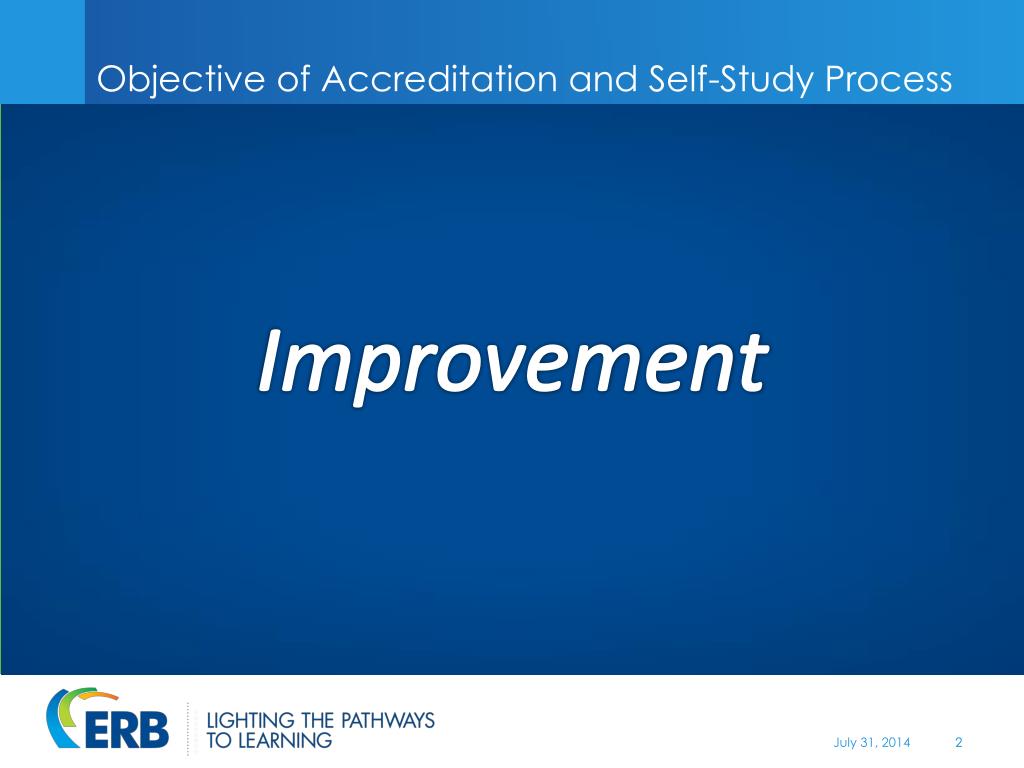 Objective of Accreditation and Self-Study Process

Improvement

ERB LIGHTING THE PATHWAYS TO LEARNING

July 31, 2014 2